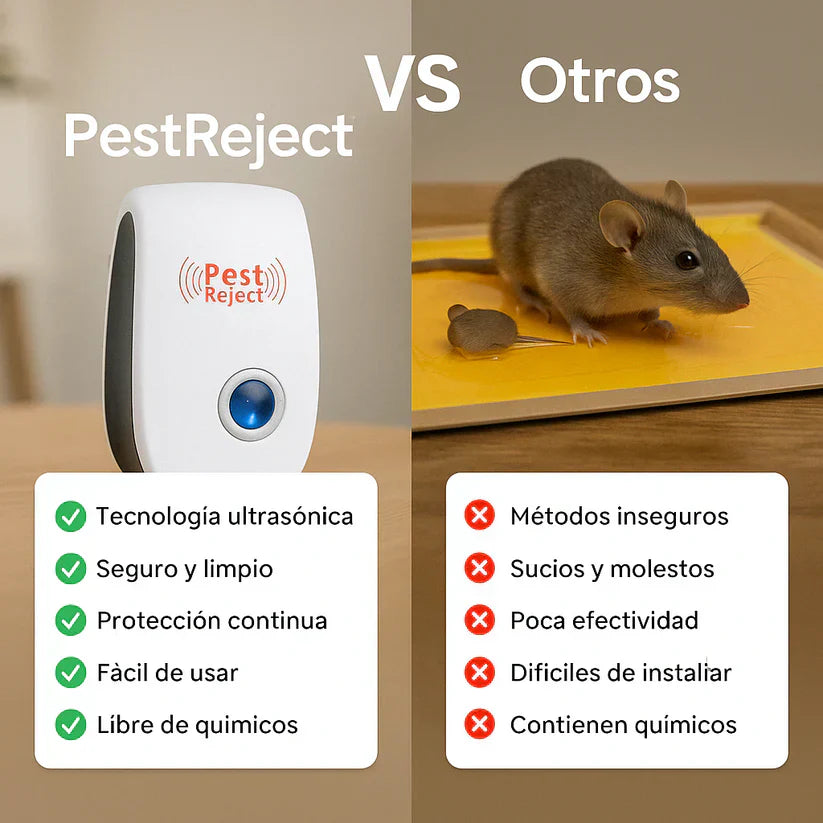 PestReject

VS

Otros

Pest Reject

Tecnología ultrasónica
Seguro y limpio
Protección continua
Fàcil de usar
Libre de quimicos

Métodos inseguros
Sucios y molestos
Poca efectividad
Dificiles de instalar
Contienen químicos